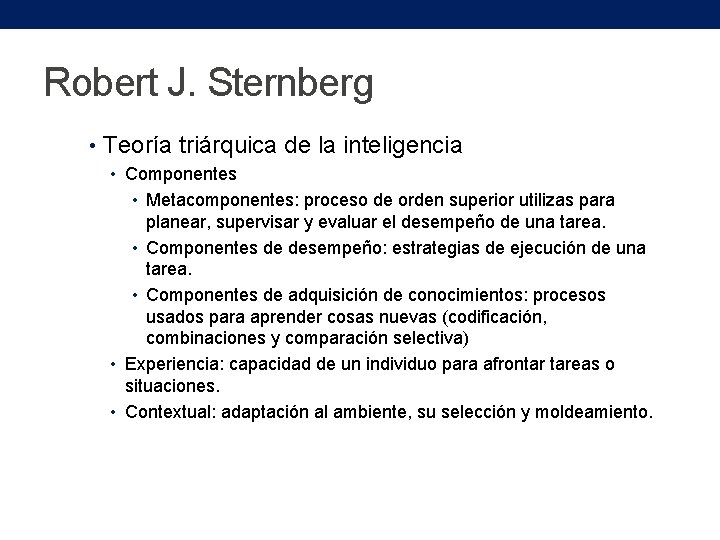 Robert J. Sternberg

• Teoría triárquica de la inteligencia
  • Componentes
    • Metacomponentes: proceso de orden superior utilizas para planear, supervisar y evaluar el desempeño de una tarea.
    • Componentes de desempeño: estrategias de ejecución de una tarea.
    • Componentes de adquisición de conocimientos: procesos usados para aprender cosas nuevas (codificación, combinaciones y comparación selectiva)
  • Experiencia: capacidad de un individuo para afrontar tareas o situaciones.
  • Contextual: adaptación al ambiente, su selección y moldeamiento.